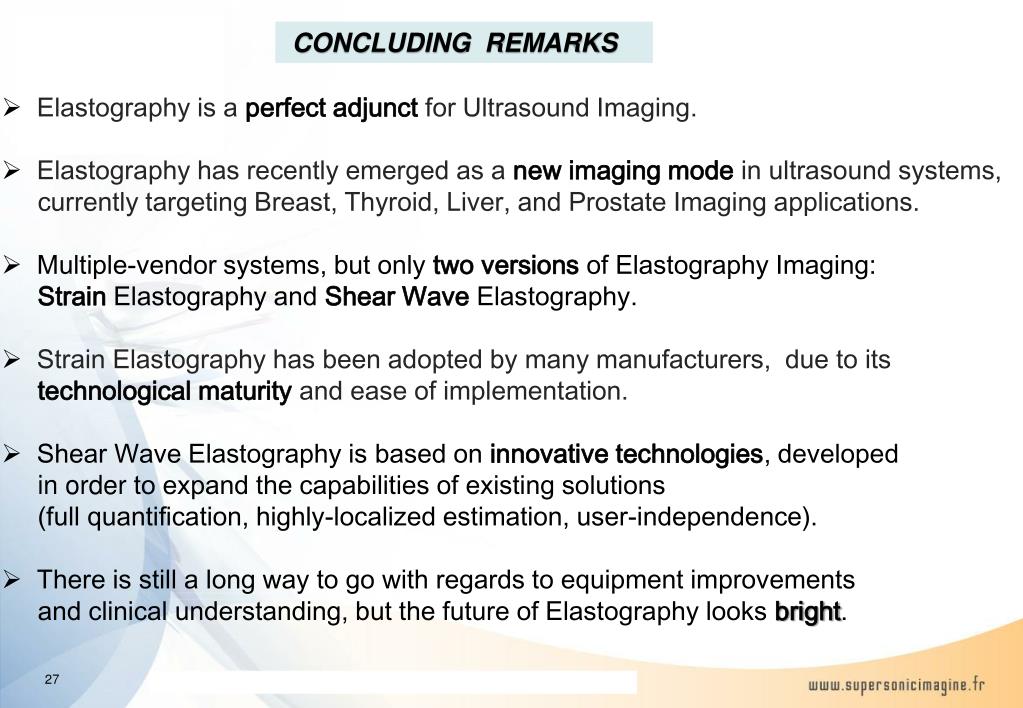 CONCLUDING REMARKS

➢ Elastography is a perfect adjunct for Ultrasound Imaging.

➢ Elastography has recently emerged as a new imaging mode in ultrasound systems, currently targeting Breast, Thyroid, Liver, and Prostate Imaging applications.

➢ Multiple-vendor systems, but only two versions of Elastography Imaging: Strain Elastography and Shear Wave Elastography.

➢ Strain Elastography has been adopted by many manufacturers, due to its technological maturity and ease of implementation.

➢ Shear Wave Elastography is based on innovative technologies, developed in order to expand the capabilities of existing solutions (full quantification, highly-localized estimation, user-independence).

➢ There is still a long way to go with regards to equipment improvements and clinical understanding, but the future of Elastography looks bright.

27

www.supersonicimagine.fr